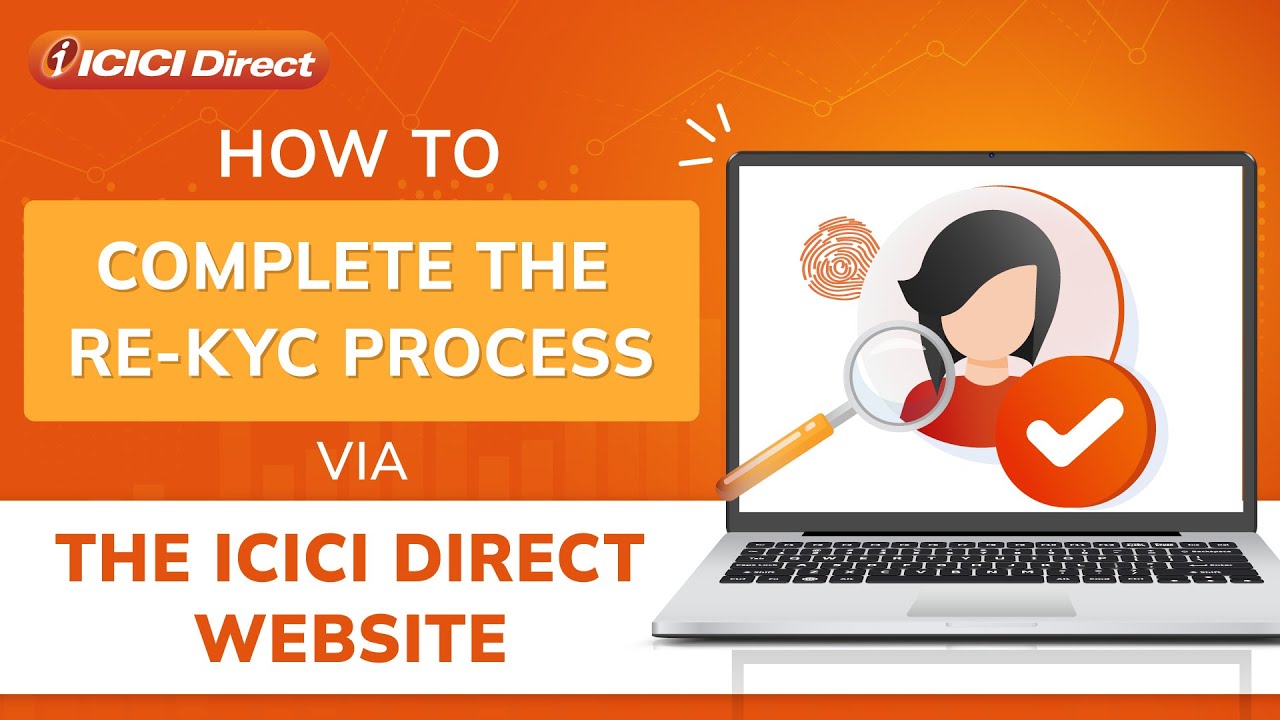 ICICI Direct

HOW TO

COMPLETE THE RE-KYC PROCESS

VIA

THE ICICI DIRECT WEBSITE